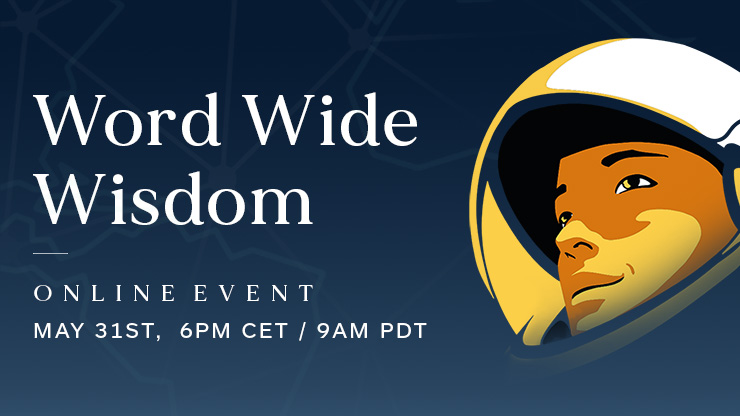 Word Wide Wisdom

ONLINE EVENT

MAY 31ST, 6PM CET / 9AM PDT